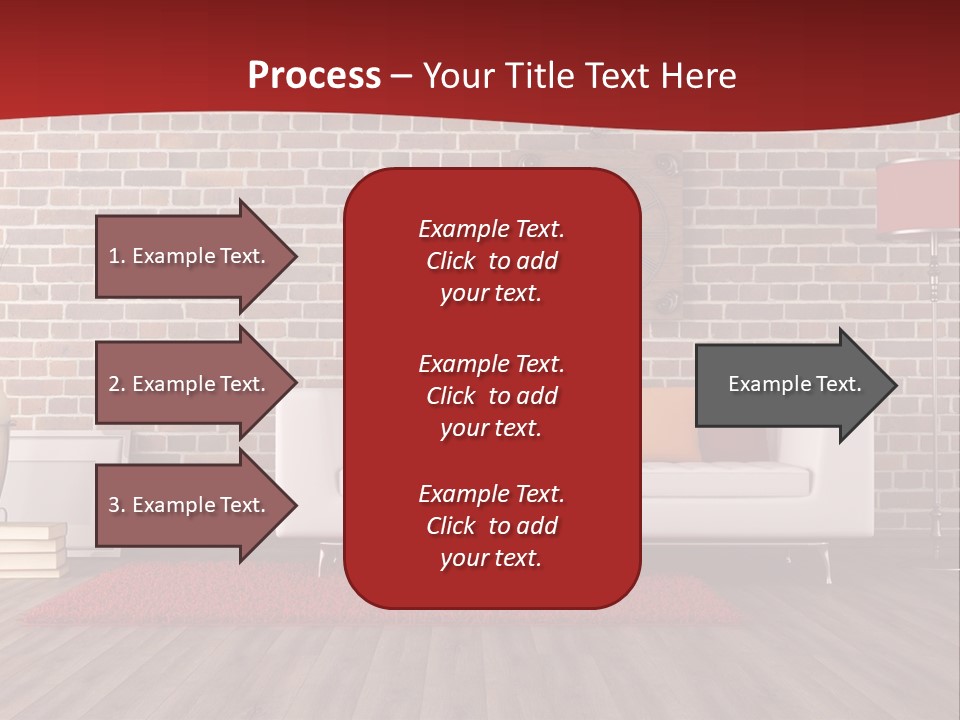 Process – Your Title Text Here

1. Example Text.

2. Example Text.

3. Example Text.

Example Text. Click to add your text.

Example Text. Click to add your text.

Example Text. Click to add your text.

Example Text.